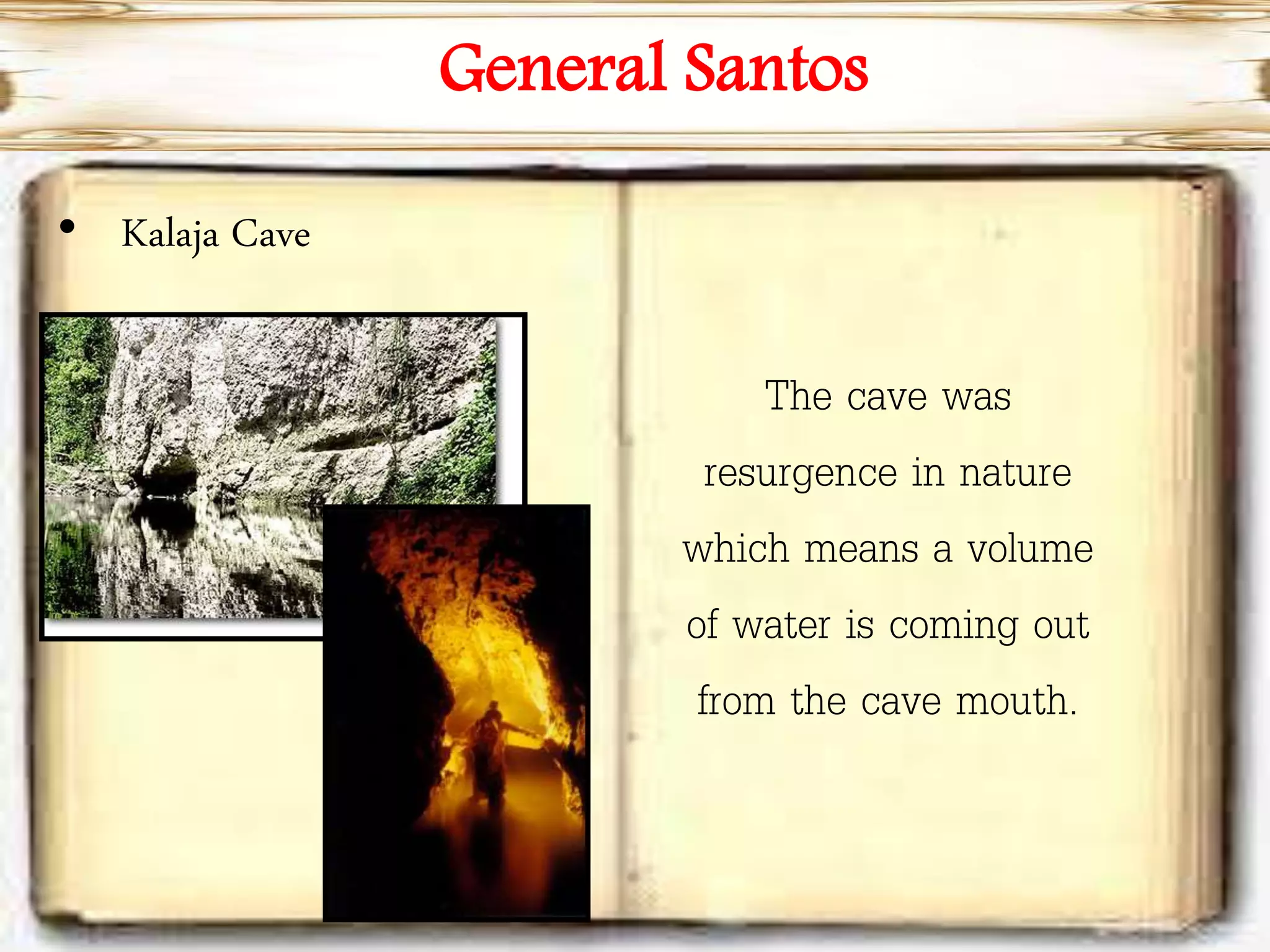 General Santos

• Kalaja Cave

The cave was resurgence in nature which means a volume of water is coming out from the cave mouth.